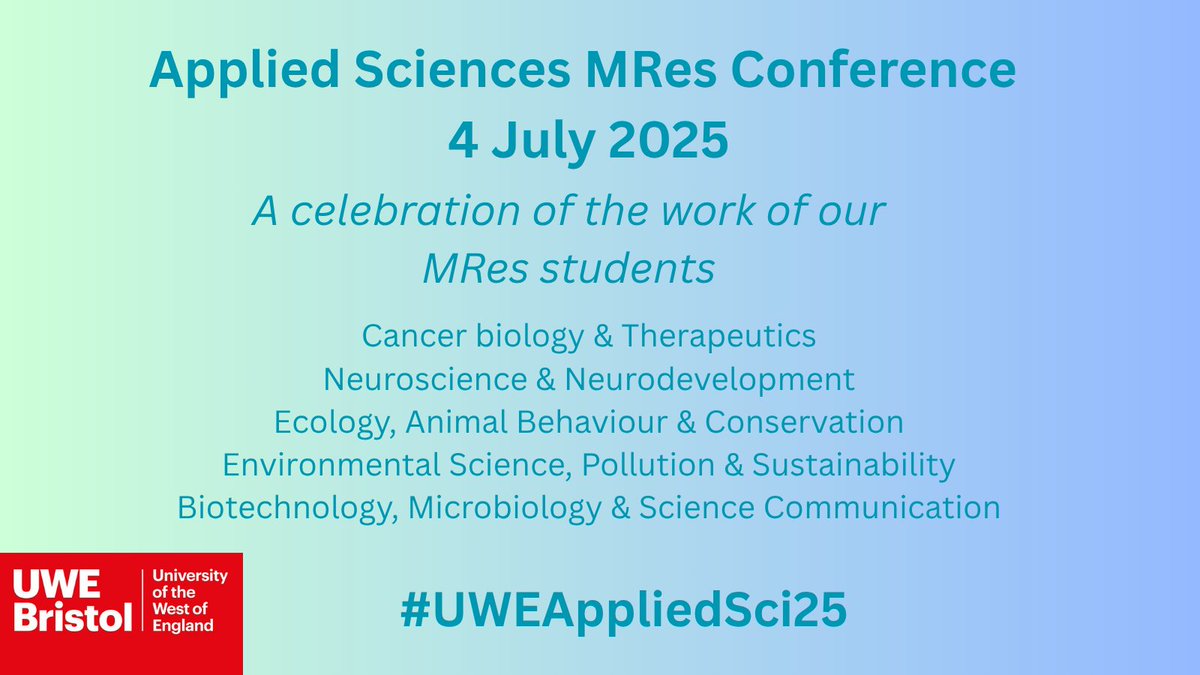 Applied Sciences MRes Conference
4 July 2025

A celebration of the work of our MRes students

Cancer biology & Therapeutics
Neuroscience & Neurodevelopment
Ecology, Animal Behaviour & Conservation
Environmental Science, Pollution & Sustainability
Biotechnology, Microbiology & Science Communication

UWE Bristol
University of the West of England

#UWEAppliedSci25